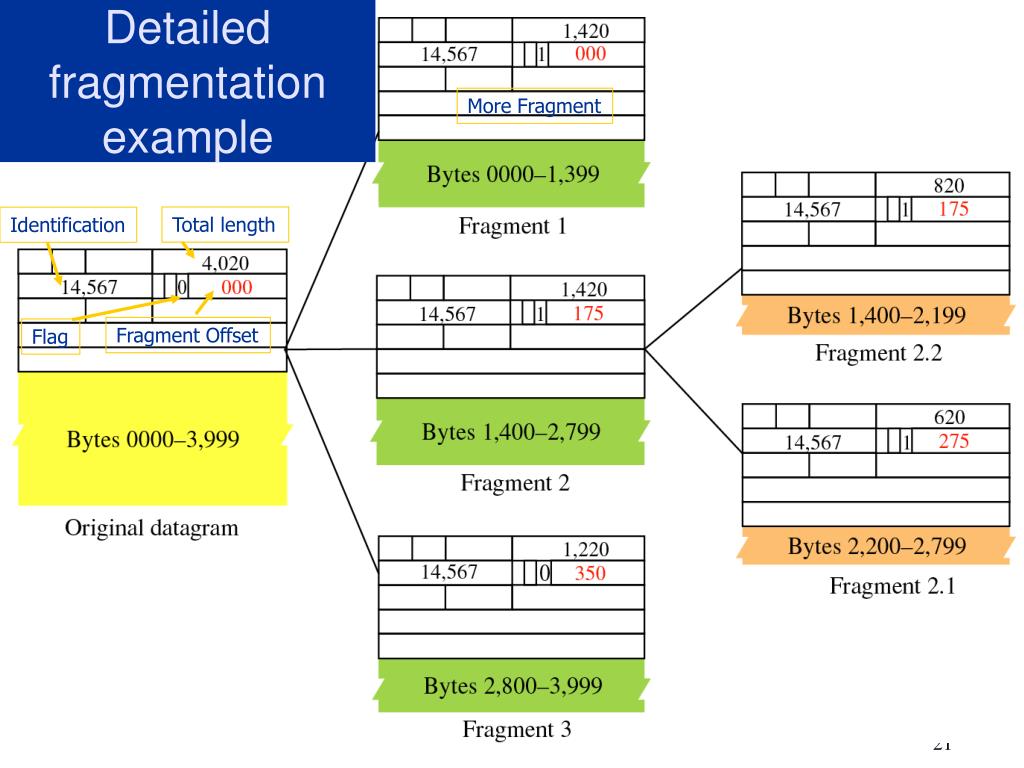 Detailed fragmentation example

Identification

Total length

4,020

14,567 0 000

Flag

Fragment Offset

Bytes 0000–3,999

Original datagram

1,420

14,567 1 000

More Fragment

Bytes 0000–1,399

Fragment 1

1,420

14,567 1 175

Bytes 1,400–2,799

Fragment 2

1,220

14,567 0 350

Bytes 2,800–3,999

Fragment 3

820

14,567 1 175

Bytes 1,400–2,199

Fragment 2.2

620

14,567 1 275

Bytes 2,200–2,799

Fragment 2.1

21